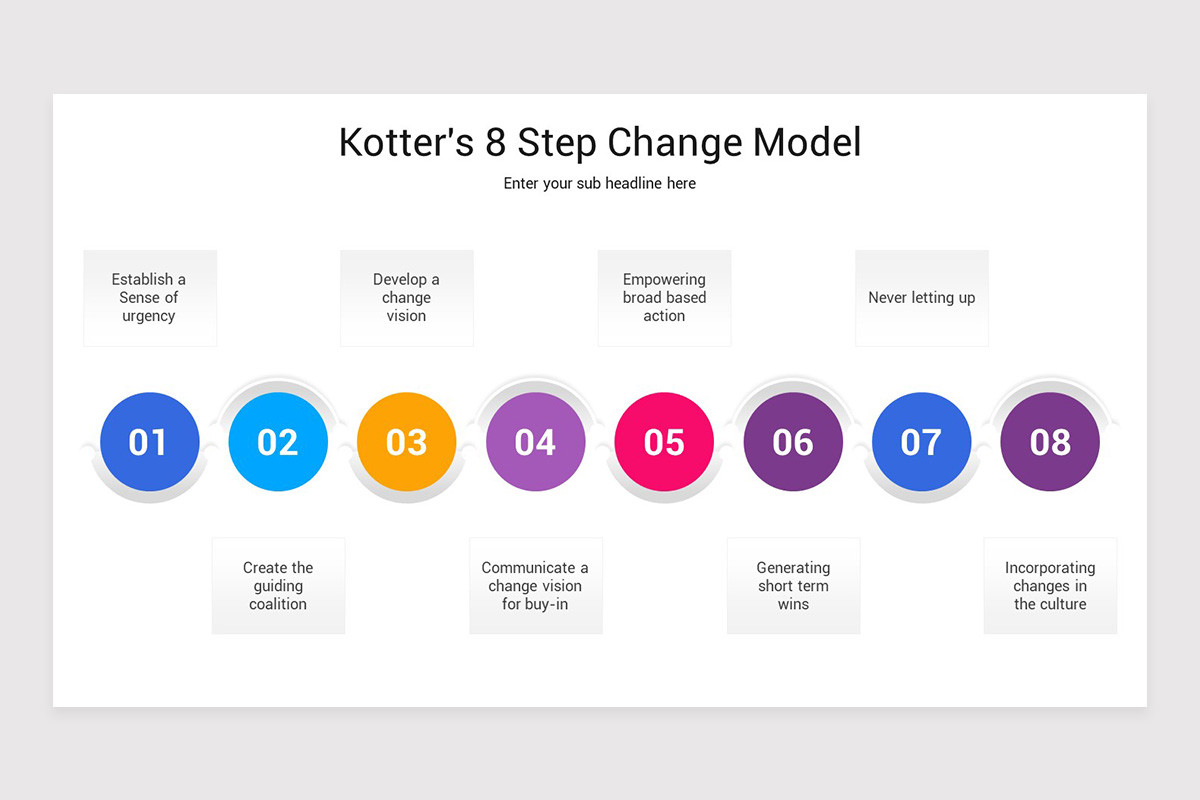 Kotter's 8 Step Change Model

Enter your sub headline here

Establish a Sense of urgency

Develop a change vision

Empowering broad based action

Never letting up

01

02

03

04

05

06

07

08

Create the guiding coalition

Communicate a change vision for buy-in

Generating short term wins

Incorporating changes in the culture